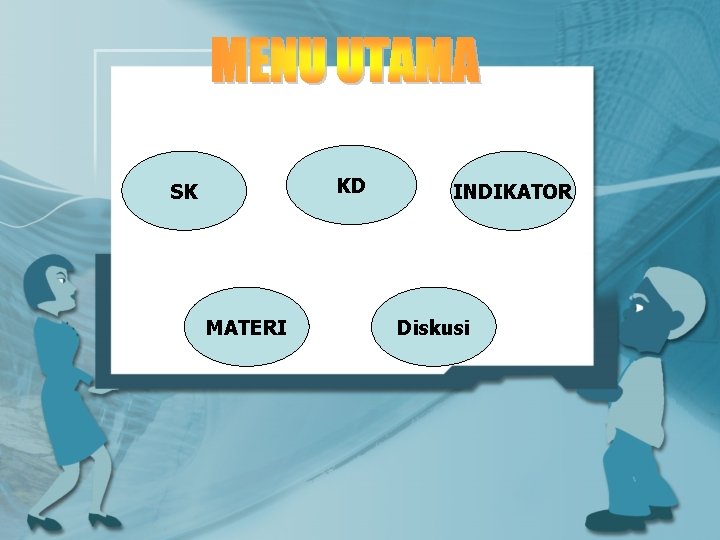 MENU UTAMA

SK

KD

INDIKATOR

MATERI

Diskusi